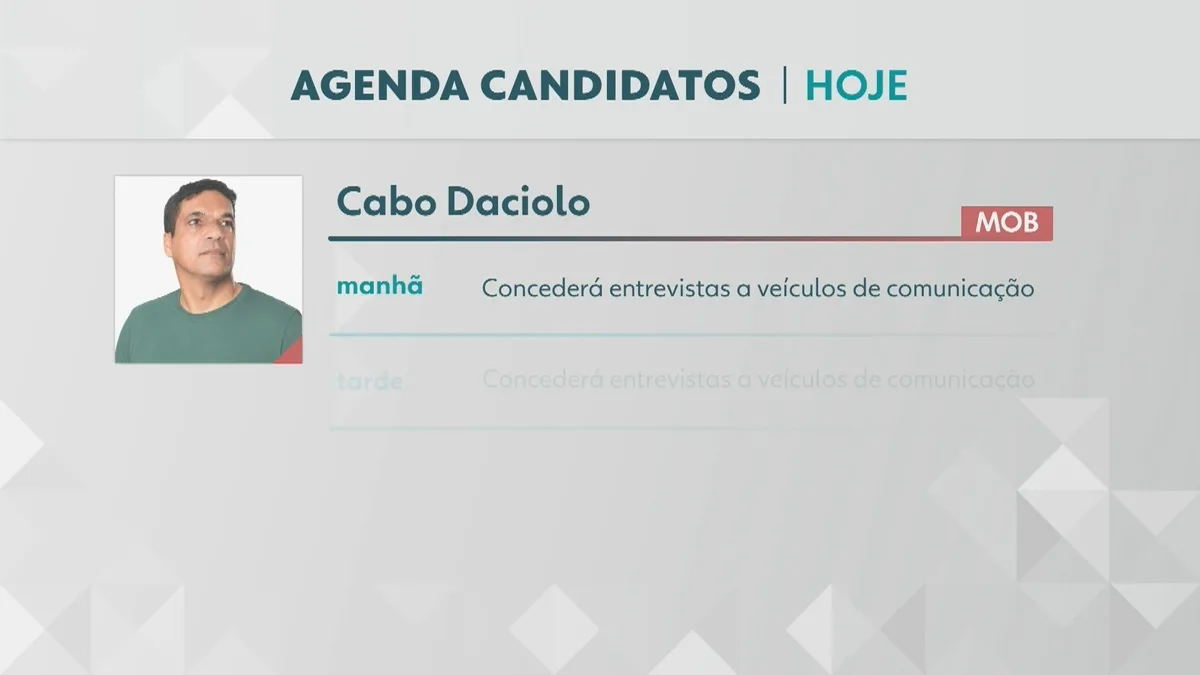 AGENDA CANDIDATOS | HOJE

Cabo Daciolo

MOB

manhã Concederá entrevistas a veículos de comunicação

tarde Concederá entrevistas a veículos de comunicação